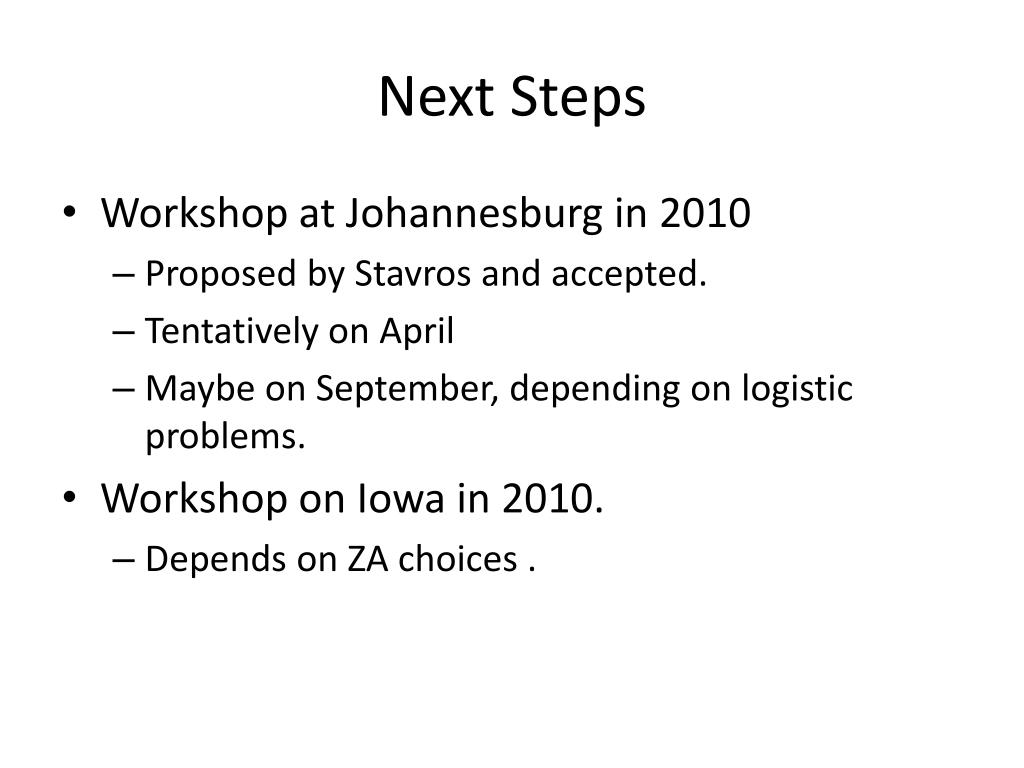 Next Steps

• Workshop at Johannesburg in 2010
– Proposed by Stavros and accepted.
– Tentatively on April
– Maybe on September, depending on logistic problems.
• Workshop on Iowa in 2010.
– Depends on ZA choices .